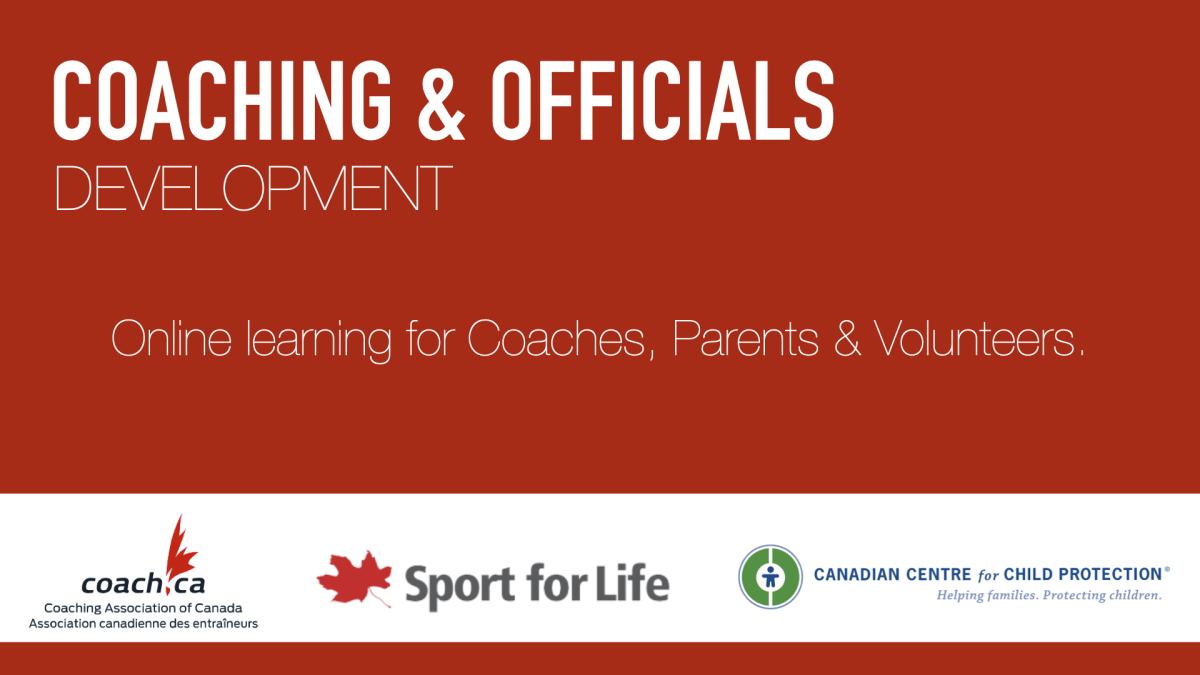 COACHING & OFFICIALS
DEVELOPMENT

Online learning for Coaches, Parents & Volunteers.

coach.ca
Coaching Association of Canada
Association canadienne des entraîneurs

Sport for Life

CANADIAN CENTRE for CHILD PROTECTION®
Helping families. Protecting children.